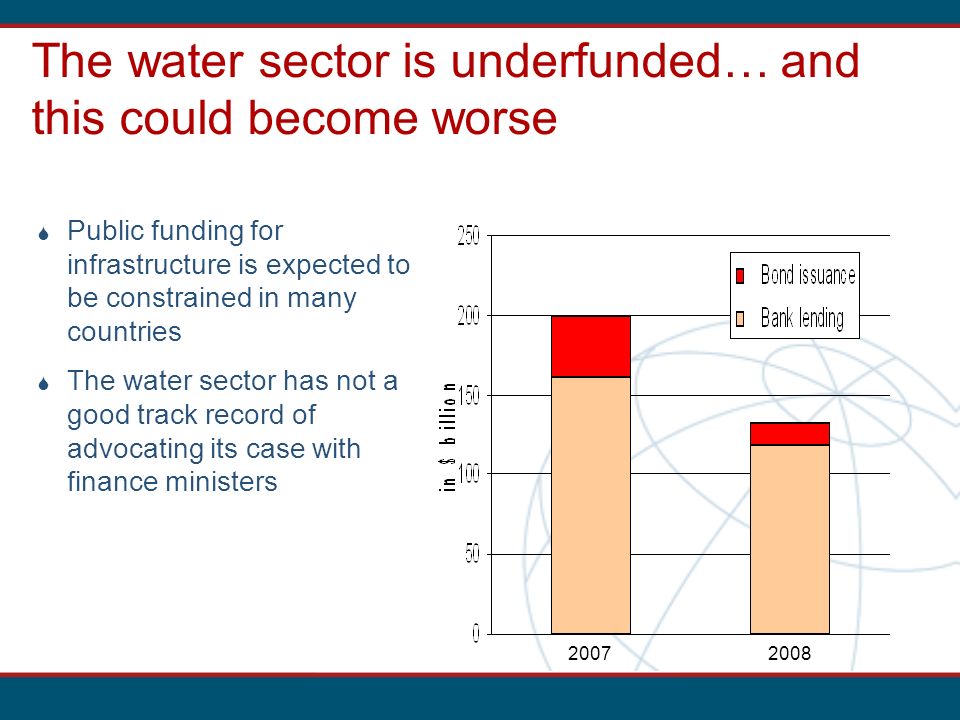 The water sector is underfunded… and this could become worse

Public funding for infrastructure is expected to be constrained in many countries

The water sector has not a good track record of advocating its case with finance ministers

250
200
150
100
50
0
in $ billion
Bond issuance
Bank lending
2007
2008